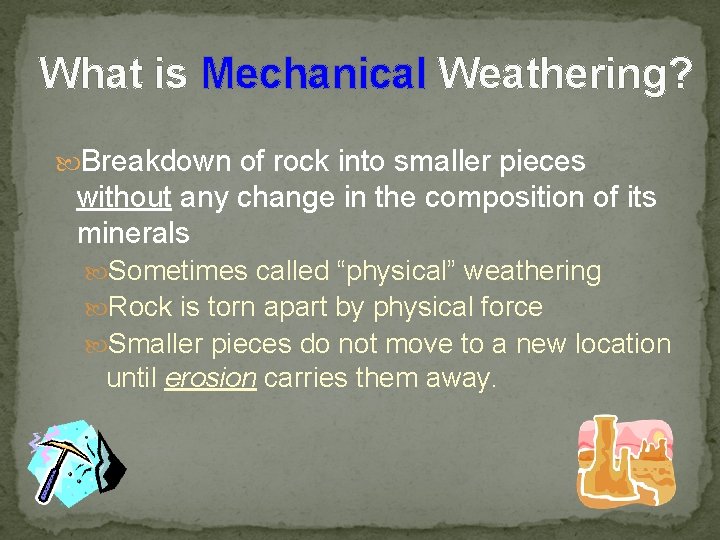 What is Mechanical Weathering?

Breakdown of rock into smaller pieces without any change in the composition of its minerals

Sometimes called “physical” weathering

Rock is torn apart by physical force

Smaller pieces do not move to a new location until erosion carries them away.